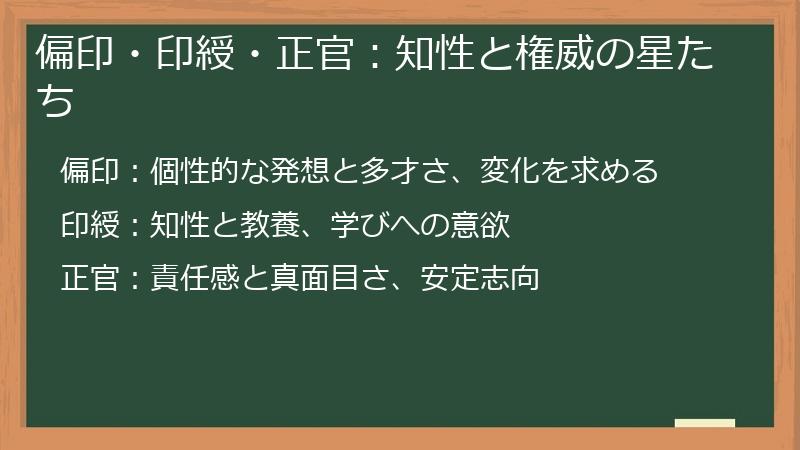 偏印・印綬・正官：知性と権威の星たち

偏印：個性的な発想と多才さ、変化を求める

印綬：知性と教養、学びへの意欲

正官：責任感と真面目さ、安定志向